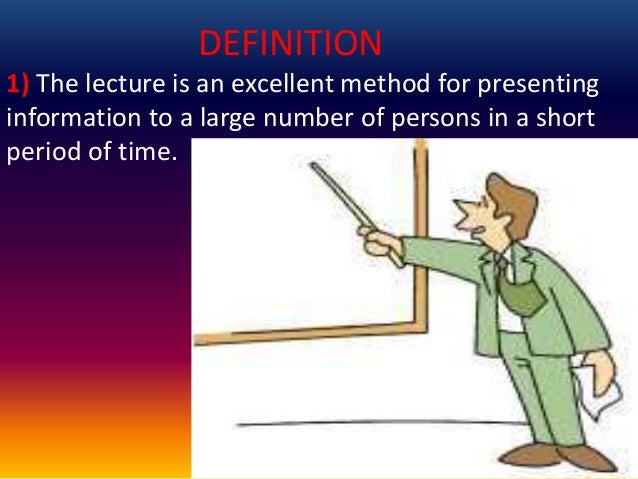 DEFINITION

1) The lecture is an excellent method for presenting information to a large number of persons in a short period of time.